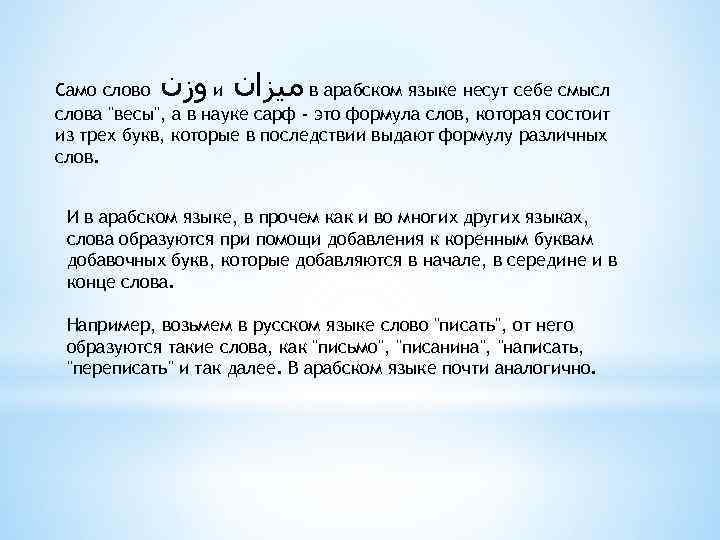 Само слово وزن и ميزان в арабском языке несут себе смысл слова "весы", а в науке сарф - это формула слов, которая состоит из трех букв, которые в последствии выдают формулу различных слов.

И в арабском языке, в прочем как и во многих других языках, слова образуются при помощи добавления к коренным буквам добавочных букв, которые добавляются в начале, в середине и в конце слова.

Например, возьмем в русском языке слово "писать", от него образуются такие слова, как "письмо", "писанина", "написать, "переписать" и так далее. В арабском языке почти аналогично.